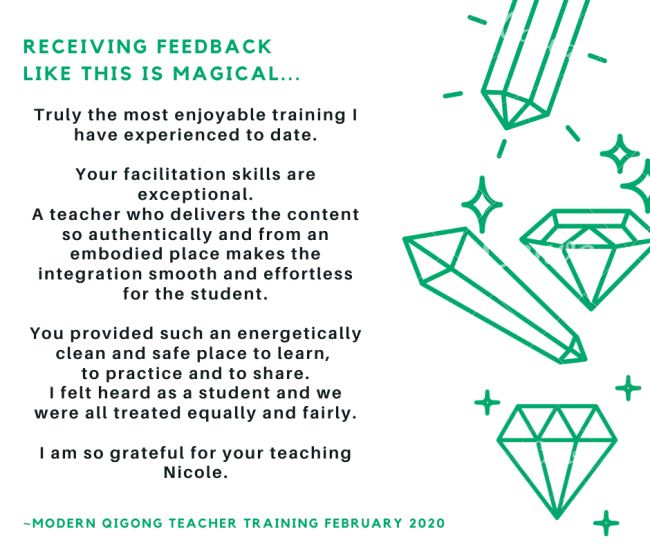 RECEIVING FEEDBACK
LIKE THIS IS MAGICAL...

Truly the most enjoyable training I have experienced to date.

Your facilitation skills are exceptional.
A teacher who delivers the content so authentically and from an embodied place makes the integration smooth and effortless for the student.

You provided such an energetically clean and safe place to learn, to practice and to share.
I felt heard as a student and we were all treated equally and fairly.

I am so grateful for your teaching Nicole.

~MODERN QIGONG TEACHER TRAINING FEBRUARY 2020